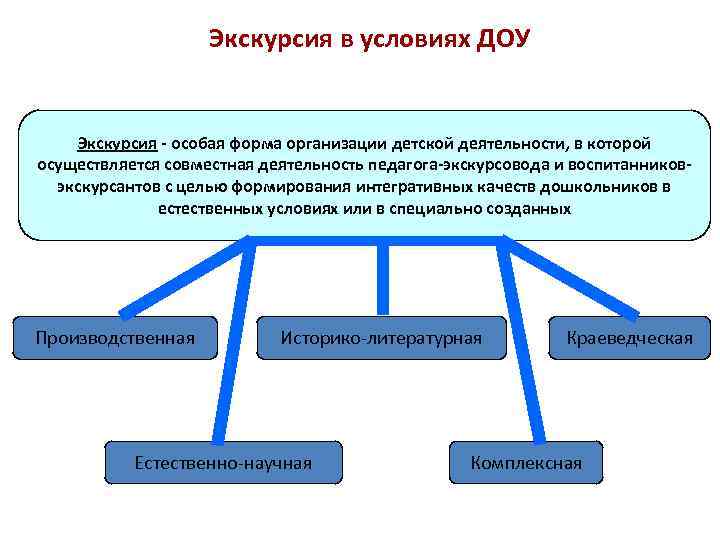 Экскурсия в условиях ДОУ

Экскурсия - особая форма организации детской деятельности, в которой осуществляется совместная деятельность педагога-экскурсовода и воспитанников-экскурсантов с целью формирования интегративных качеств дошкольников в естественных условиях или в специально созданных

Производственная

Историко-литературная

Краеведческая

Естественно-научная

Комплексная